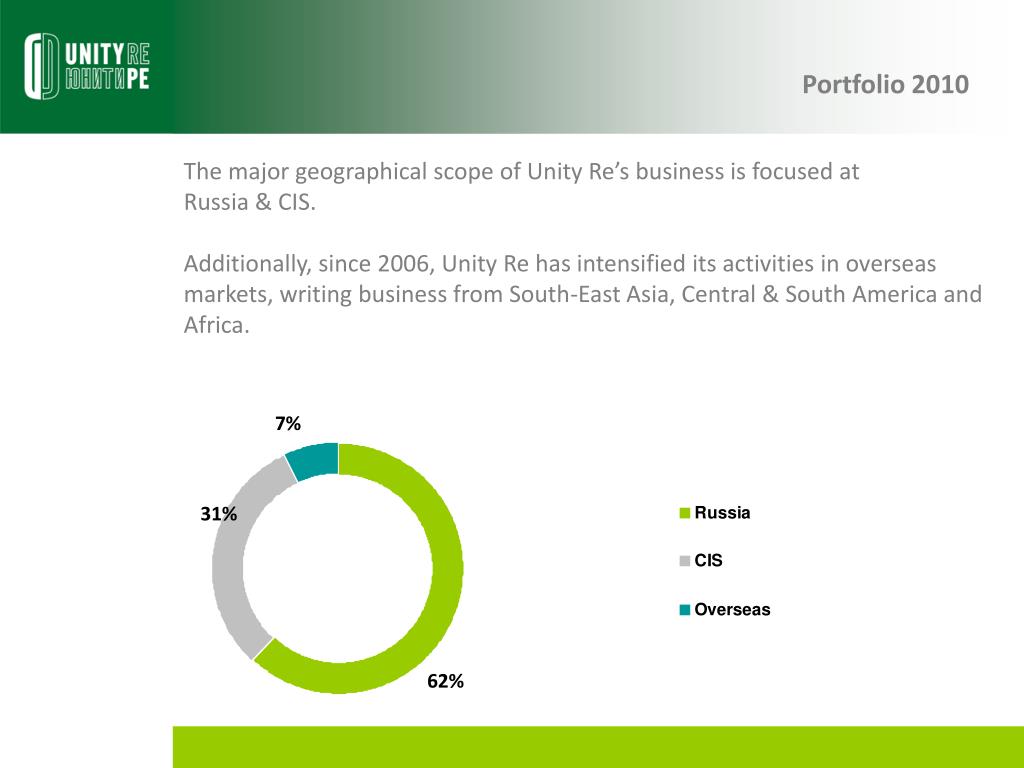 UNITY RE
ЮНИТИ РЕ

Portfolio 2010

The major geographical scope of Unity Re's business is focused at Russia & CIS.

Additionally, since 2006, Unity Re has intensified its activities in overseas markets, writing business from South-East Asia, Central & South America and Africa.

7%

31%

62%

Russia

CIS

Overseas